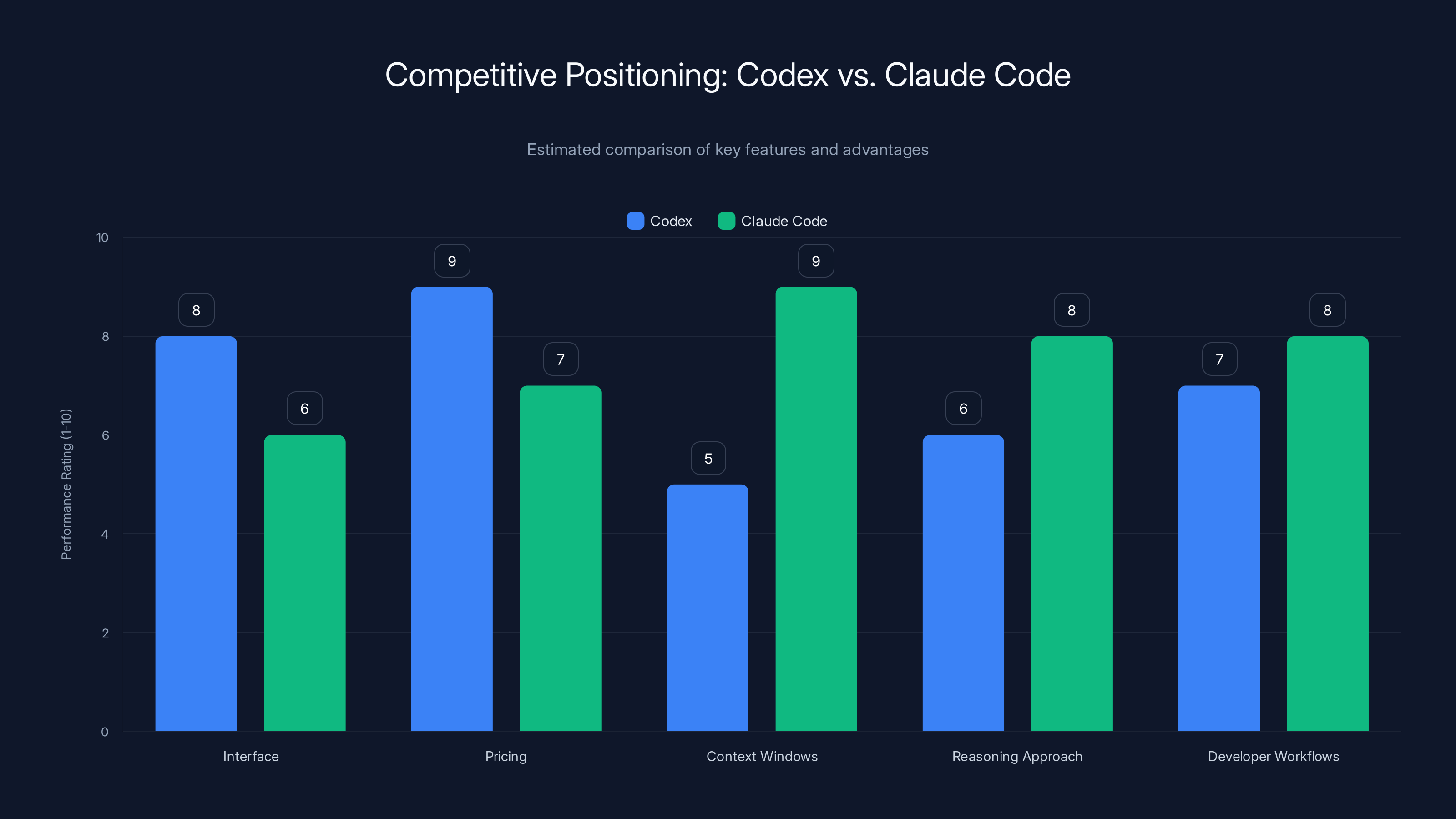 Competitive Positioning: Codex vs. Claude Code

Estimated comparison of key features and advantages

Codex
Claude Code

Performance Rating (1-10)

10
8
6
4
2
0

8
6
9
7
5
9
6
8
7
8

Interface
Pricing
Context Windows
Reasoning Approach
Developer Workflows